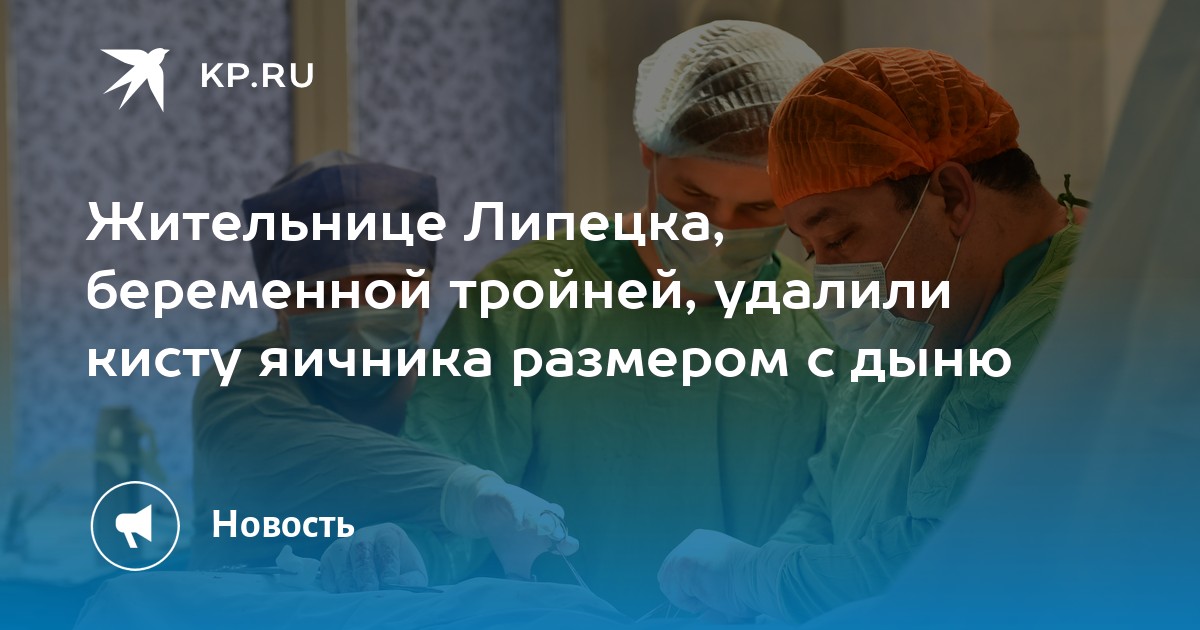 KP.RU

Жительнице Липецка, беременной тройней, удалили кисту яичника размером с дыню

Новость